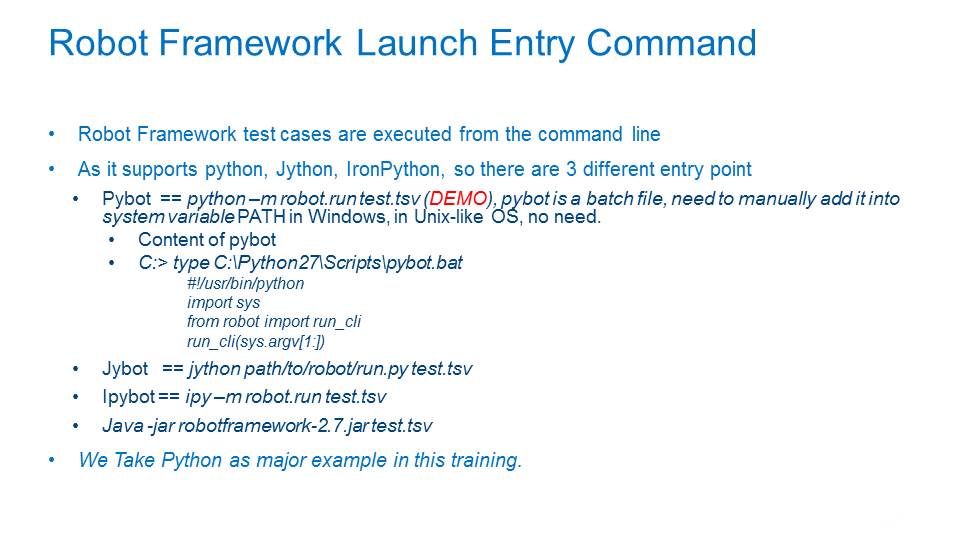 Robot Framework Launch Entry Command

• Robot Framework test cases are executed from the command line

• As it supports python, Jython, IronPython, so there are 3 different entry point

• Pybot == python –m robot.run test.tsv (DEMO), pybot is a batch file, need to manually add it into system variable PATH in Windows, in Unix-like OS, no need.

• Content of pybot

• C:> type C:\Python27\Scripts\pybot.bat

#!/usr/bin/python
import sys
from robot import run_cli
run_cli(sys.argv[1:])

• Jybot == jython path/to/robot/run.py test.tsv

• Ipybot == ipy –m robot.run test.tsv

• Java -jar robotframework-2.7.jar test.tsv

• We Take Python as major example in this training.